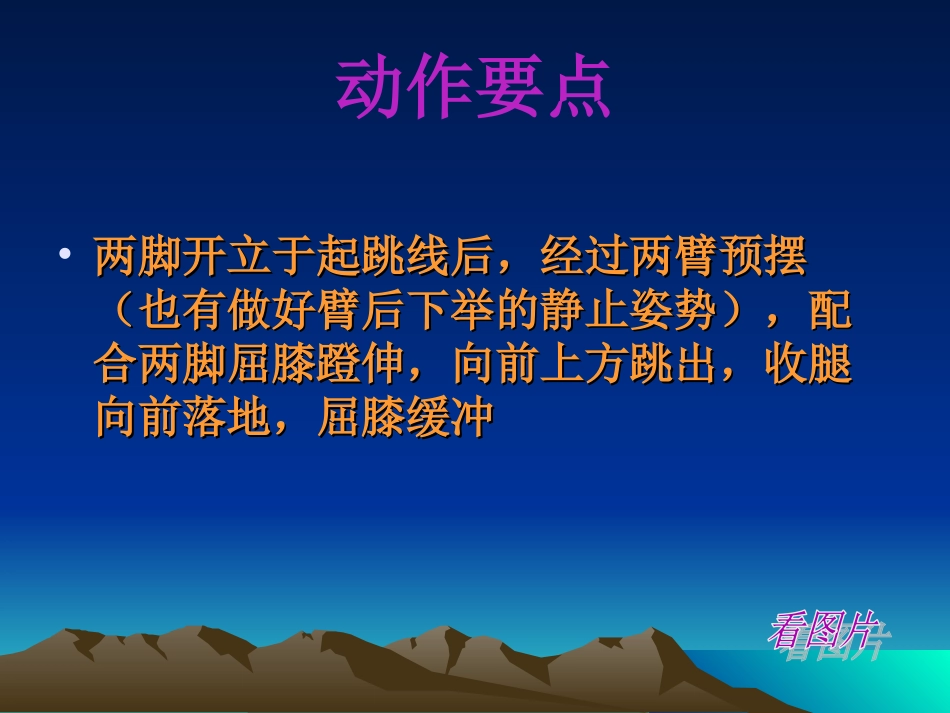 动作要点

• 两脚开立于起跳线后，经过两臂预摆（也有做好臂后下举的静止姿势），配合两脚屈膝蹬伸，向前上方跳出，收腿向前落地，屈膝缓冲

看图片